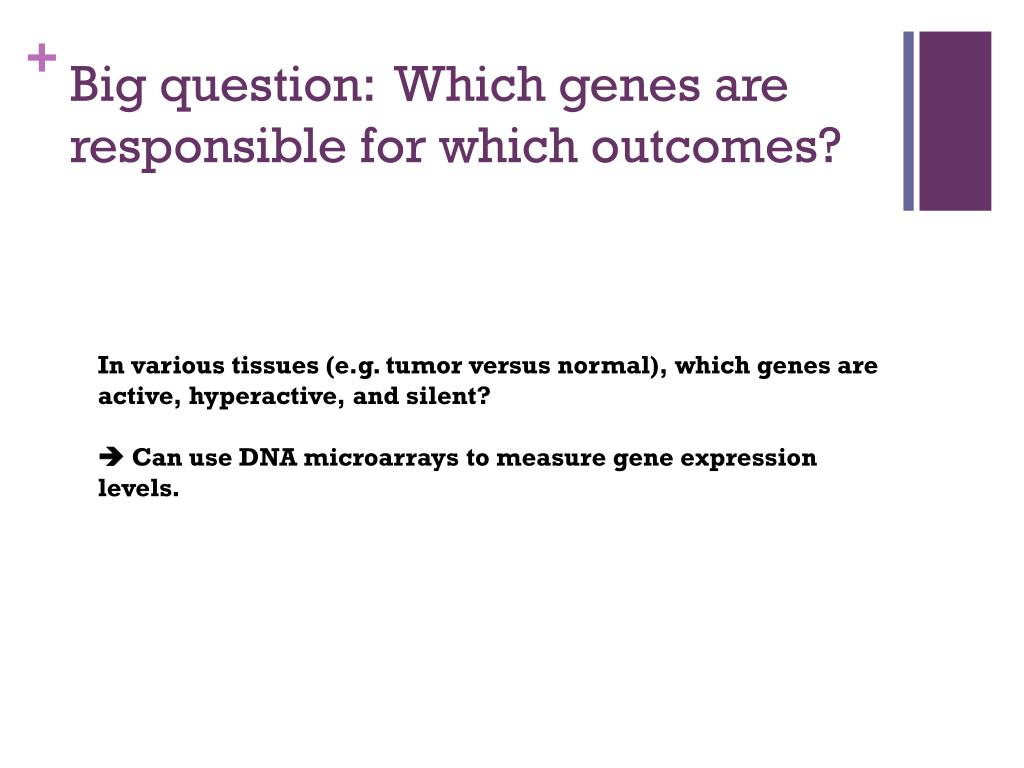 + Big question: Which genes are responsible for which outcomes?

In various tissues (e.g. tumor versus normal), which genes are active, hyperactive, and silent?

➔ Can use DNA microarrays to measure gene expression levels.